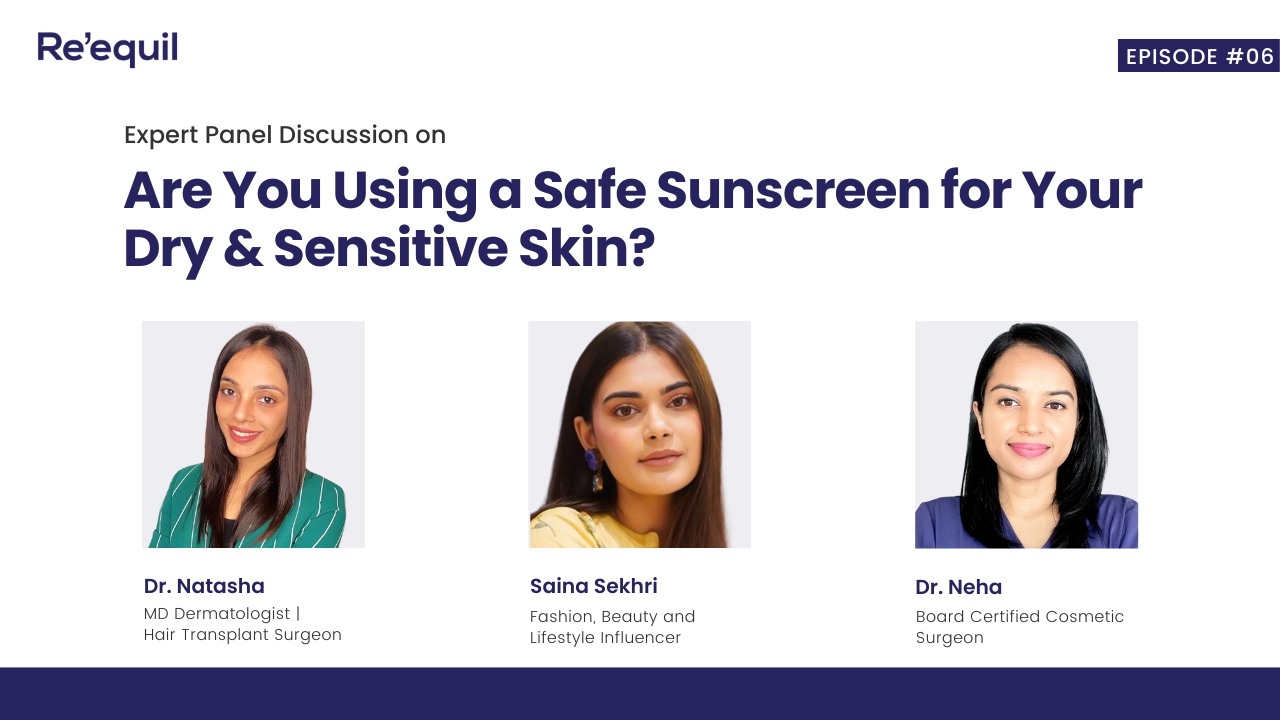 Re'equil

EPISODE #06

Expert Panel Discussion on

Are You Using a Safe Sunscreen for Your Dry & Sensitive Skin?

Dr. Natasha
MD Dermatologist | Hair Transplant Surgeon

Saina Sekhri
Fashion, Beauty and Lifestyle Influencer

Dr. Neha
Board Certified Cosmetic Surgeon